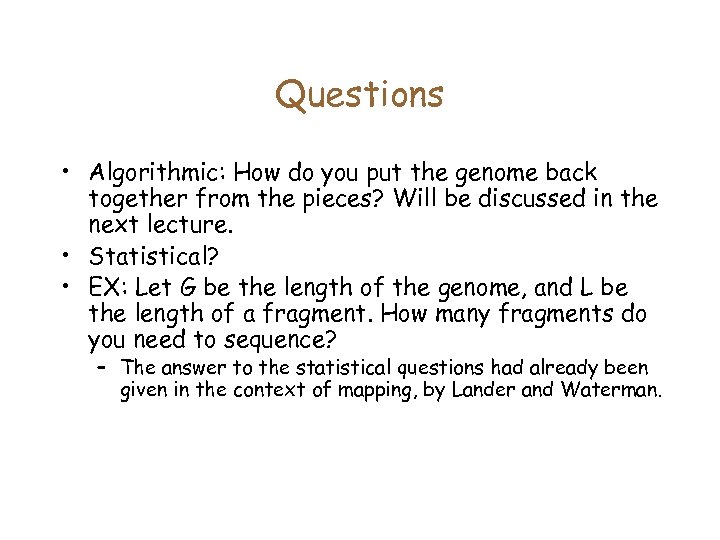 Questions

• Algorithmic: How do you put the genome back together from the pieces? Will be discussed in the next lecture.
• Statistical?
• EX: Let G be the length of the genome, and L be the length of a fragment. How many fragments do you need to sequence?
– The answer to the statistical questions had already been given in the context of mapping, by Lander and Waterman.